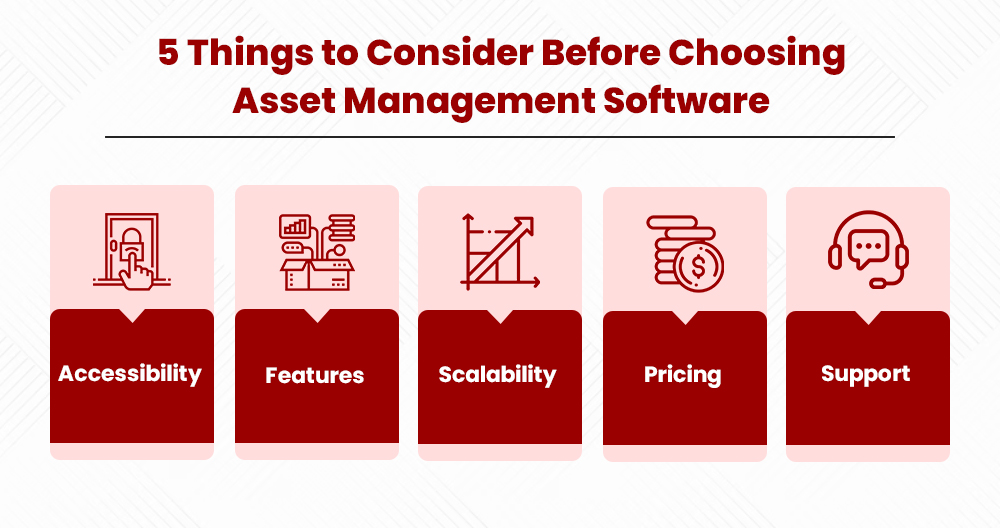 5 Things to Consider Before Choosing Asset Management Software

Accessibility

Features

Scalability

Pricing

Support